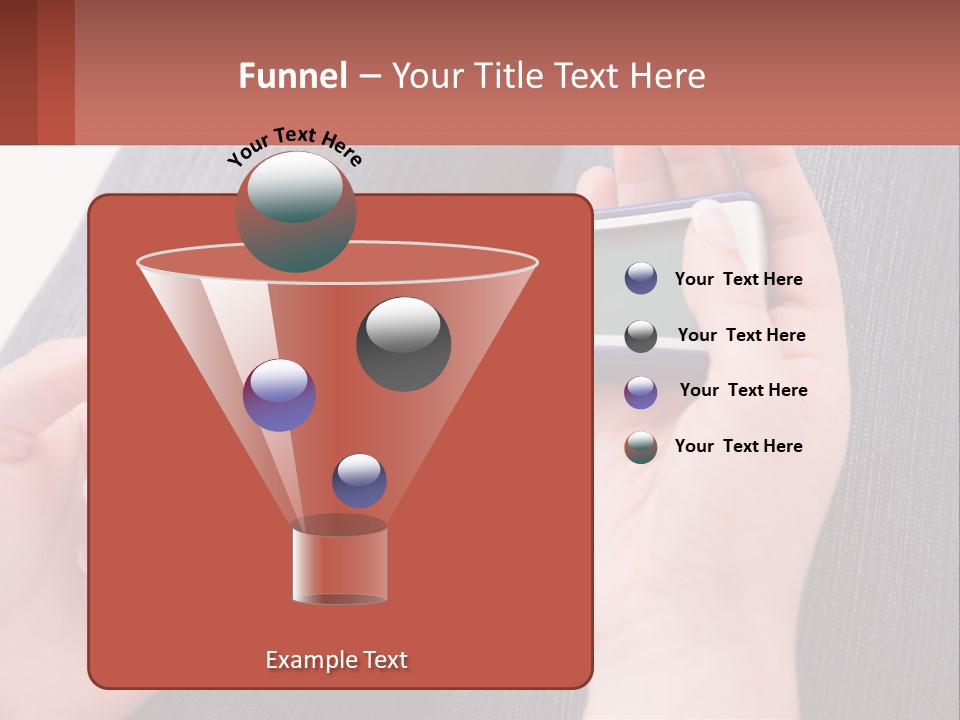 Funnel – Your Title Text Here

Your Text Here

Your Text Here

Your Text Here

Your Text Here

Your Text Here

Example Text